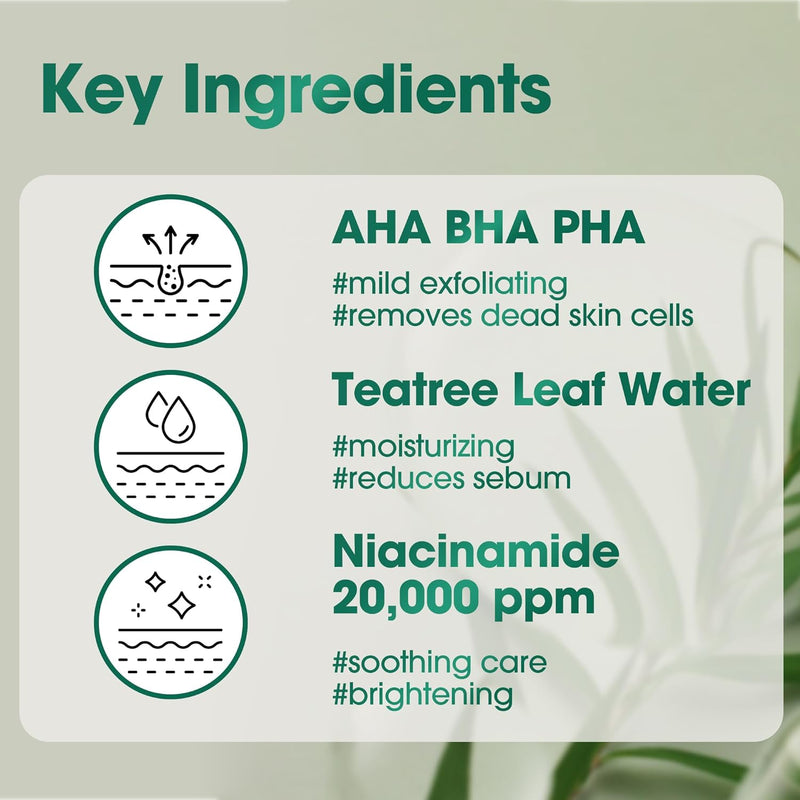 Key Ingredients

AHA BHA PHA

#mild exfoliating
#removes dead skin cells

Teatree Leaf Water

#moisturizing
#reduces sebum

Niacinamide 20,000 ppm

#soothing care
#brightening